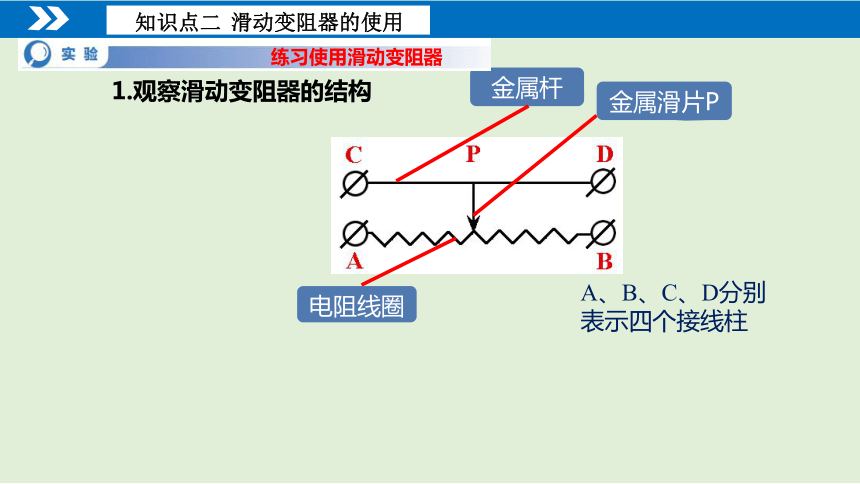 知识点二 滑动变阻器的使用

实 验

练习使用滑动变阻器

1.观察滑动变阻器的结构

金属杆

金属滑片P

C

P

D

A

B

电阻线圈

A、B、C、D分别表示四个接线柱